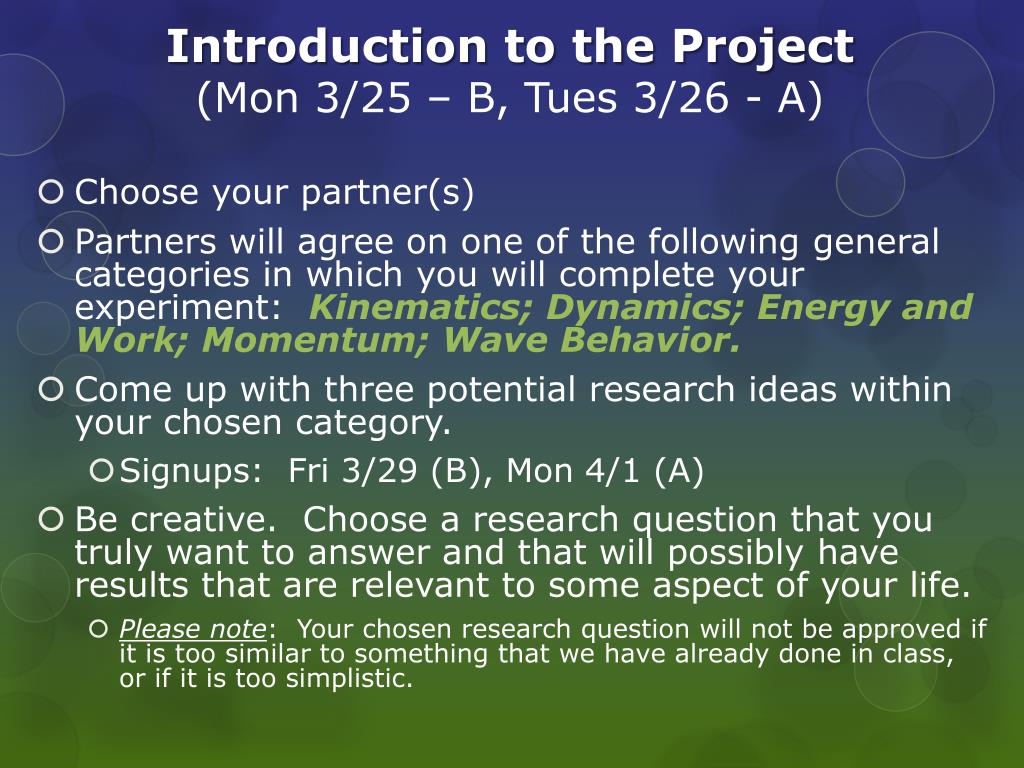 Introduction to the Project
(Mon 3/25 – B, Tues 3/26 - A)

Choose your partner(s)

Partners will agree on one of the following general categories in which you will complete your experiment: Kinematics; Dynamics; Energy and Work; Momentum; Wave Behavior.

Come up with three potential research ideas within your chosen category.

Signups: Fri 3/29 (B), Mon 4/1 (A)

Be creative. Choose a research question that you truly want to answer and that will possibly have results that are relevant to some aspect of your life.

Please note: Your chosen research question will not be approved if it is too similar to something that we have already done in class, or if it is too simplistic.